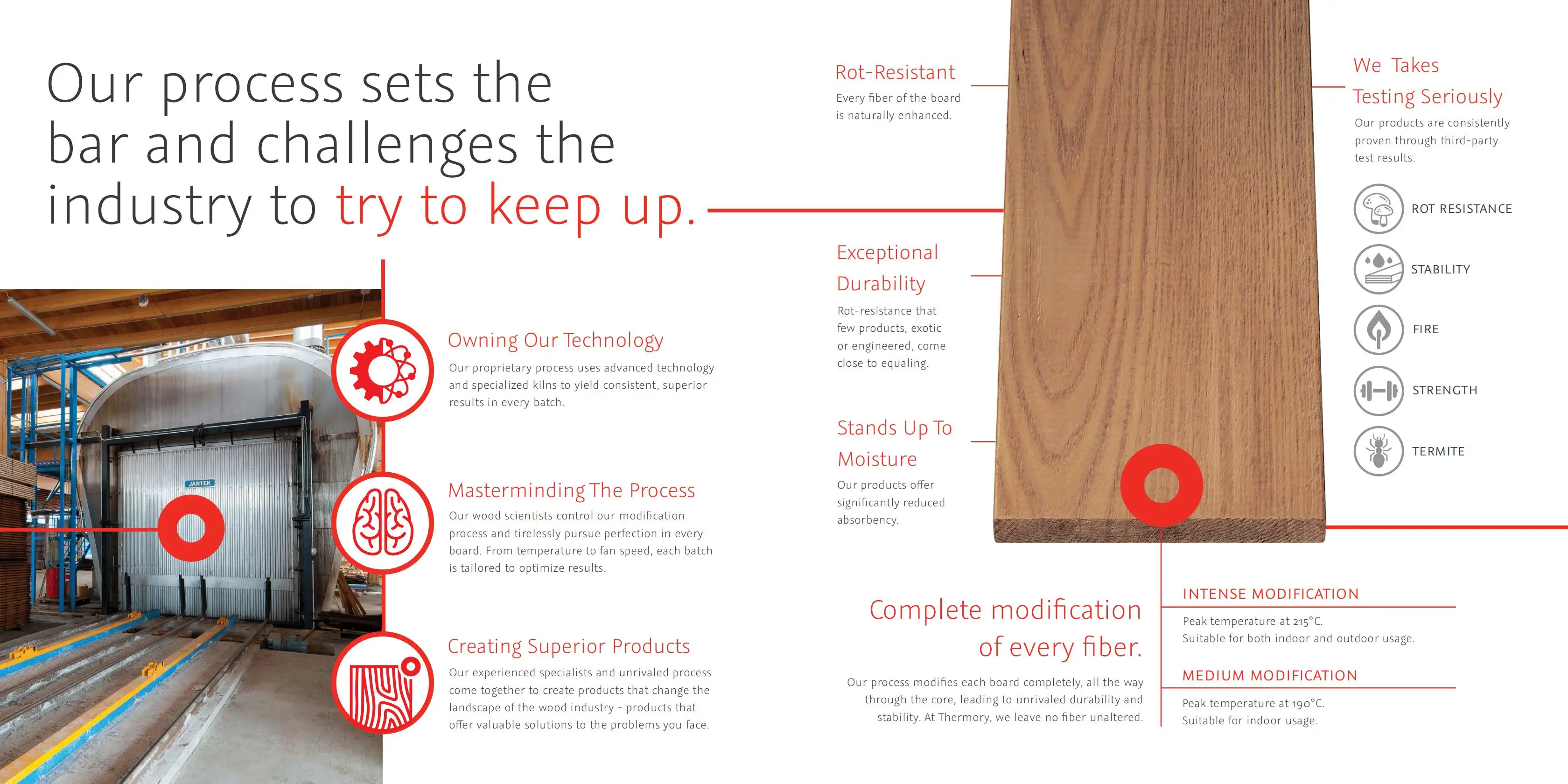 Our process sets the bar and challenges the industry to try to keep up.

JARTEK

Owning Our Technology

Our proprietary process uses advanced technology and specialized kilns to yield consistent, superior results in every batch.

Masterminding The Process

Our wood scientists control our modification process and tirelessly pursue perfection in every board. From temperature to fan speed, each batch is tailored to optimize results.

Creating Superior Products

Our experienced specialists and unrivaled process come together to create products that change the landscape of the wood industry - products that offer valuable solutions to the problems you face.

Rot-Resistant

Every fiber of the board is naturally enhanced.

Exceptional Durability

Rot-resistance that few products, exotic or engineered, come close to equaling.

Stands Up To Moisture

Our products offer significantly reduced absorbency.

Complete modification of every fiber.

Our process modifies each board completely, all the way through the core, leading to unrivaled durability and stability. At Thermory, we leave no fiber unaltered.

We Takes Testing Seriously

Our products are consistently proven through third-party test results.

ROT RESISTANCE

STABILITY

FIRE

STRENGTH

TERMITE

INTENSE MODIFICATION

Peak temperature at 215°C.
Suitable for both indoor and outdoor usage.

MEDIUM MODIFICATION

Peak temperature at 190°C.
Suitable for indoor usage.